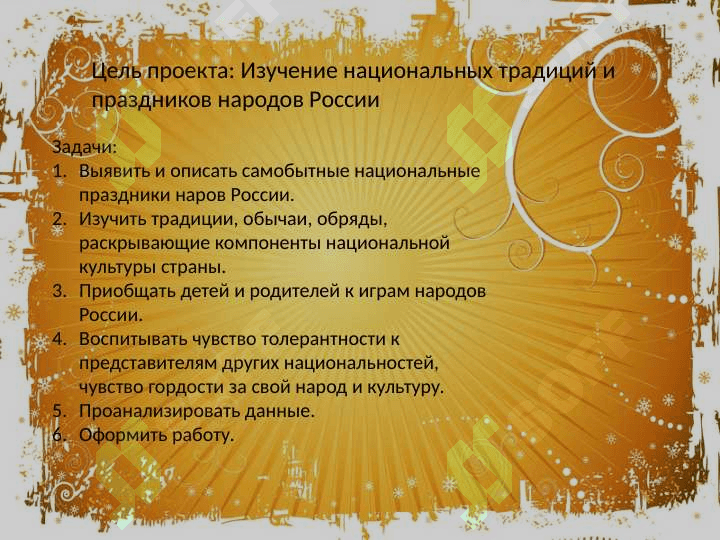 Цель проекта: Изучение национальных традиций и праздников народов России

Задачи:
1. Выявить и описать самобытные национальные праздники наров России.
2. Изучить традиции, обычаи, обряды, раскрывающие компоненты национальной культуры страны.
3. Приобщать детей и родителей к играм народов России.
4. Воспитывать чувство толерантности к представителям других национальностей, чувство гордости за свой народ и культуру.
5. Проанализировать данные.
6. Оформить работу.